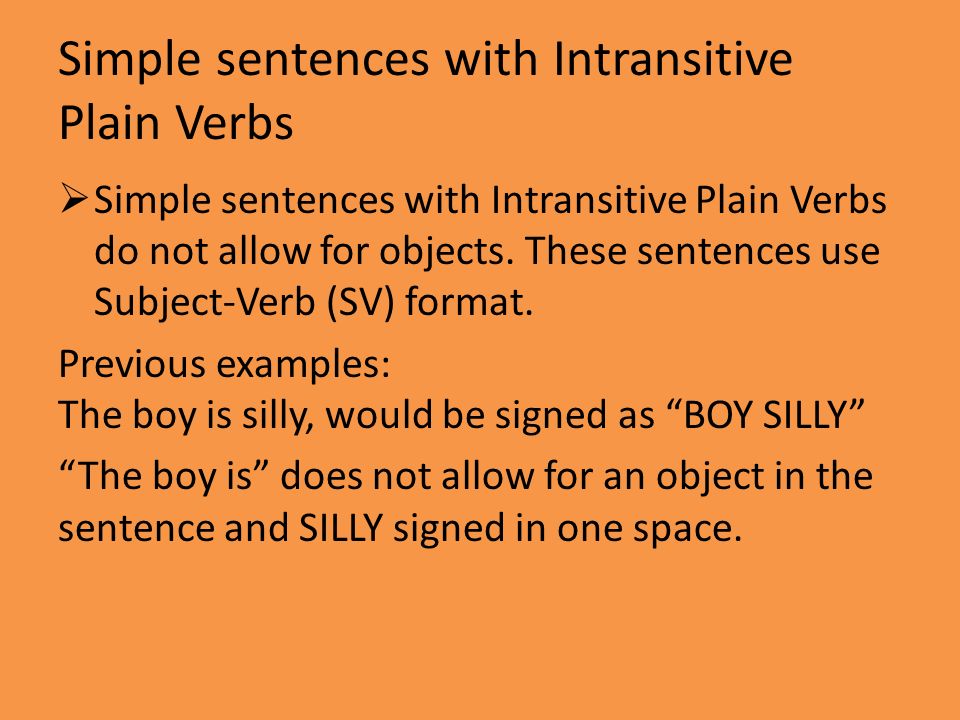 Simple sentences with Intransitive Plain Verbs

➢ Simple sentences with Intransitive Plain Verbs do not allow for objects. These sentences use Subject-Verb (SV) format.

Previous examples:
The boy is silly, would be signed as “BOY SILLY”

“The boy is” does not allow for an object in the sentence and SILLY signed in one space.